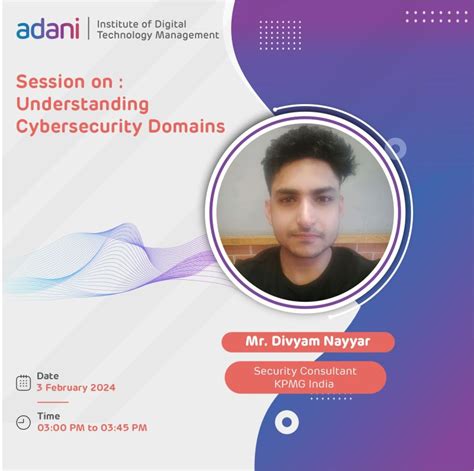 adani | Institute of Digital Technology Management

Session on : Understanding Cybersecurity Domains

Mr. Divyam Nayyar

Security Consultant
KPMG India

Date
3 February 2024

Time
03:00 PM to 03:45 PM